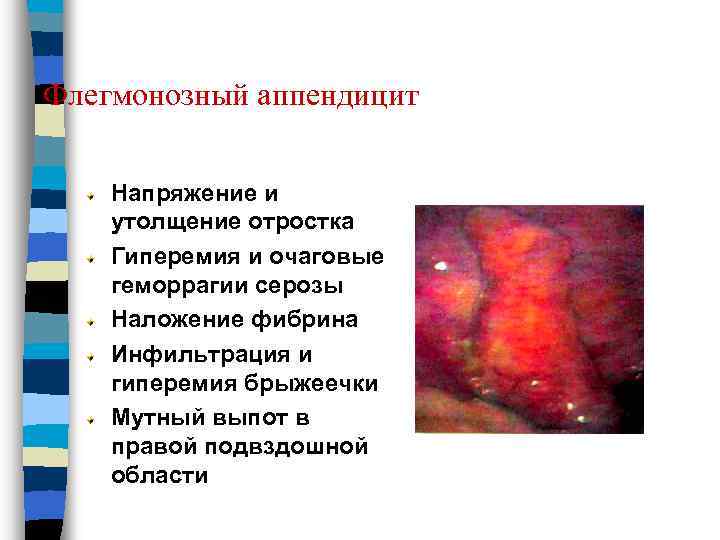 Флегмонозный аппендицит

Напряжение и утолщение отростка

Гиперемия и очаговые геморрагии серозы

Наложение фибрина

Инфильтрация и гиперемия брыжеечки

Мутный выпот в правой подвздошной области